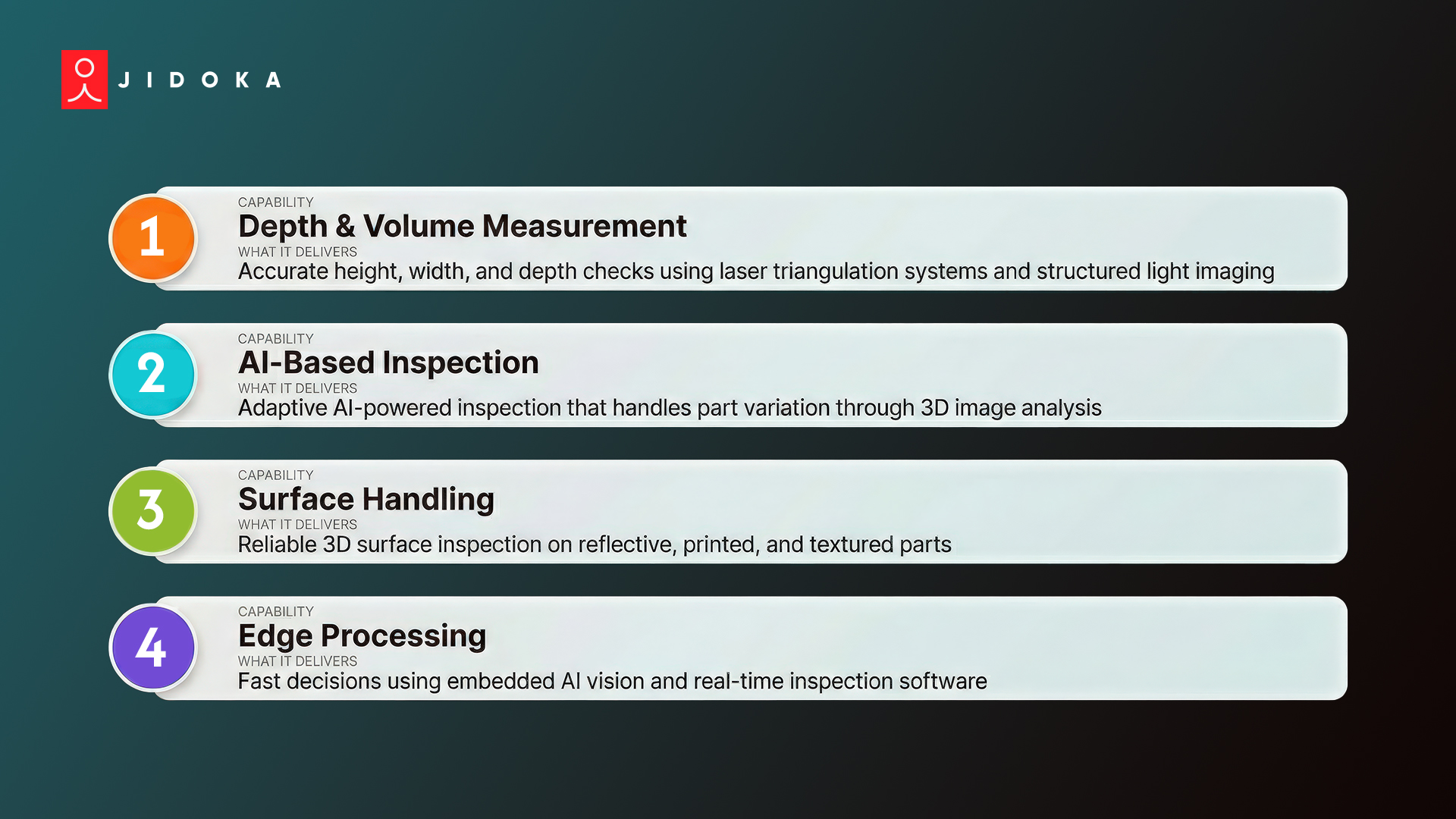 JIDOKA

1
CAPABILITY
Depth & Volume Measurement
WHAT IT DELIVERS
Accurate height, width, and depth checks using laser triangulation systems and structured light imaging

2
CAPABILITY
AI-Based Inspection
WHAT IT DELIVERS
Adaptive AI-powered inspection that handles part variation through 3D image analysis

3
CAPABILITY
Surface Handling
WHAT IT DELIVERS
Reliable 3D surface inspection on reflective, printed, and textured parts

4
CAPABILITY
Edge Processing
WHAT IT DELIVERS
Fast decisions using embedded AI vision and real-time inspection software